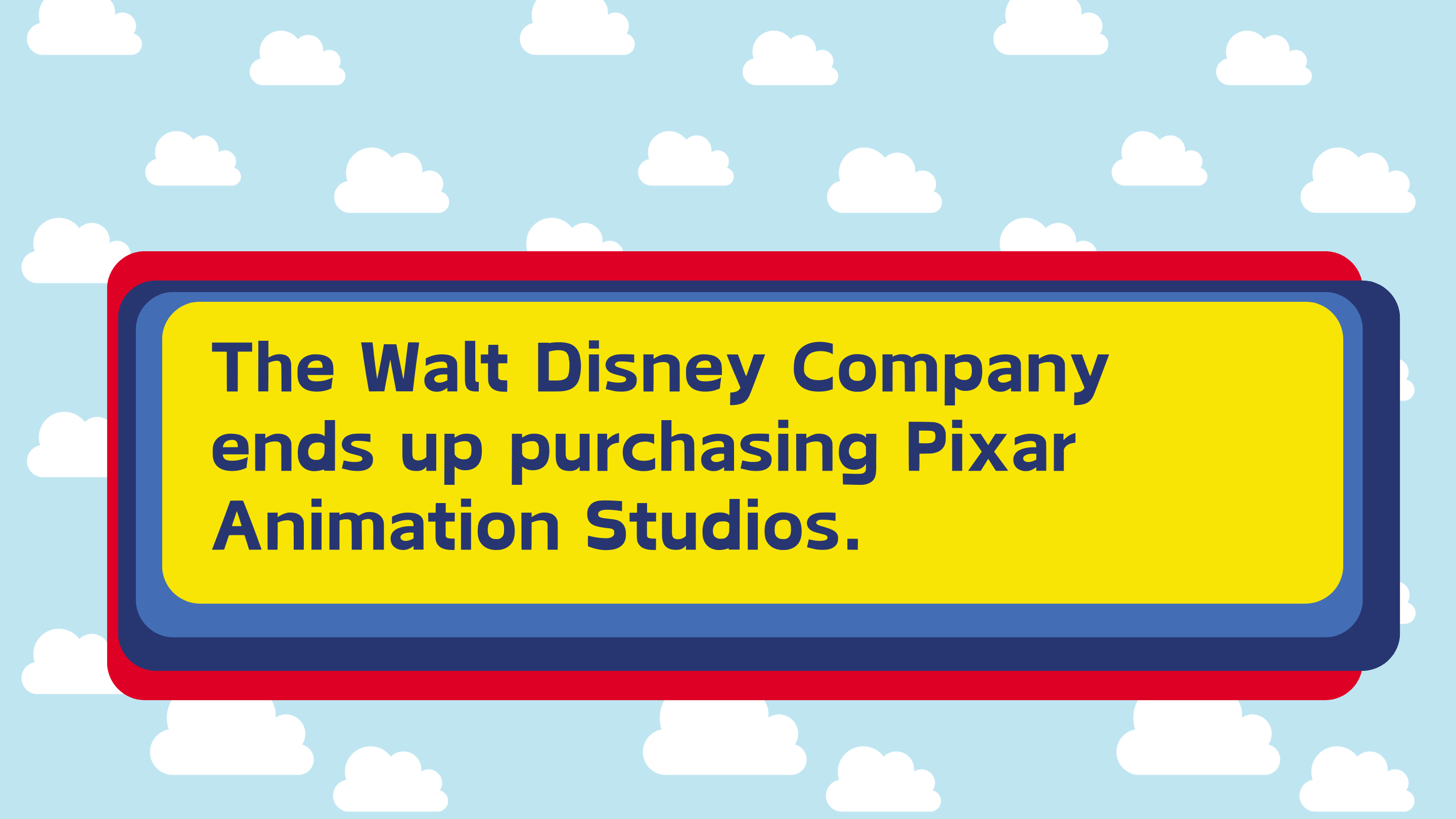 The Walt Disney Company ends up purchasing Pixar Animation Studios.